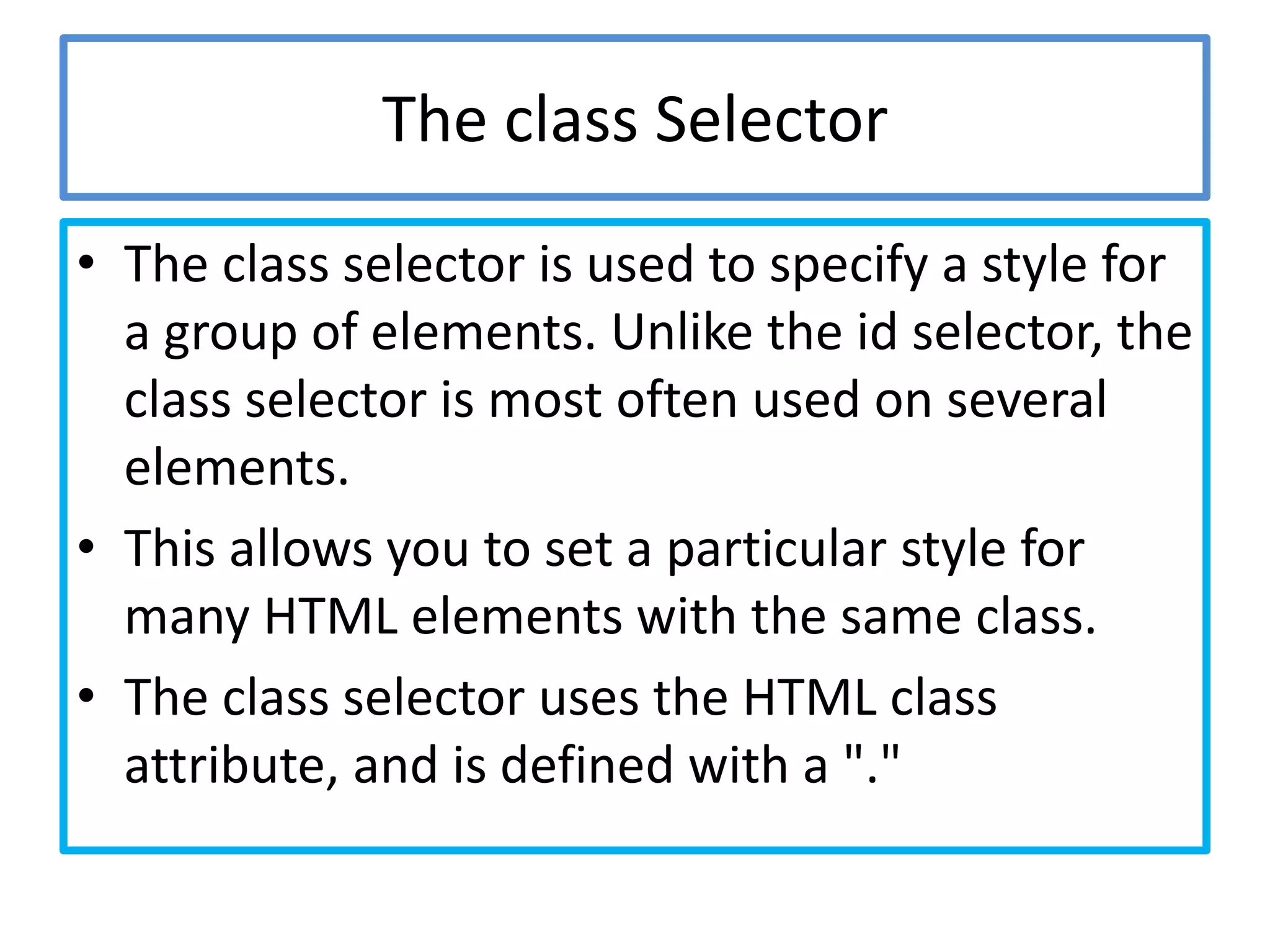 The class Selector

• The class selector is used to specify a style for a group of elements. Unlike the id selector, the class selector is most often used on several elements.
• This allows you to set a particular style for many HTML elements with the same class.
• The class selector uses the HTML class attribute, and is defined with a "."